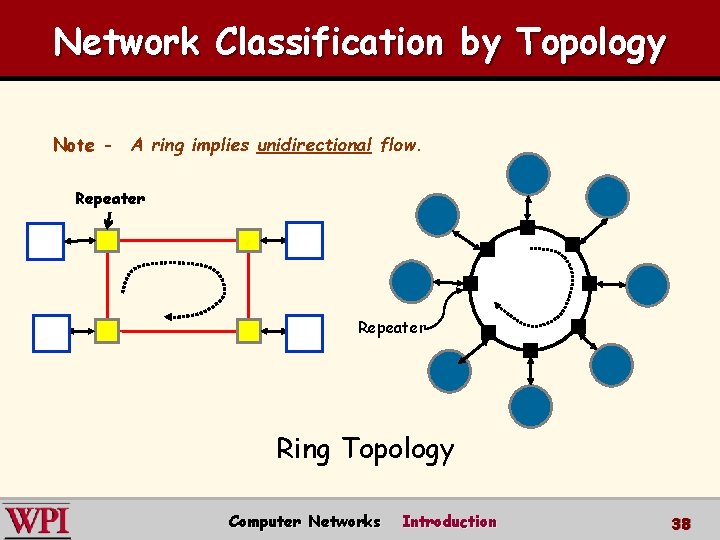 Network Classification by Topology

Note - A ring implies unidirectional flow.

Repeater

Repeater

Ring Topology

WPI

Computer Networks Introduction

38